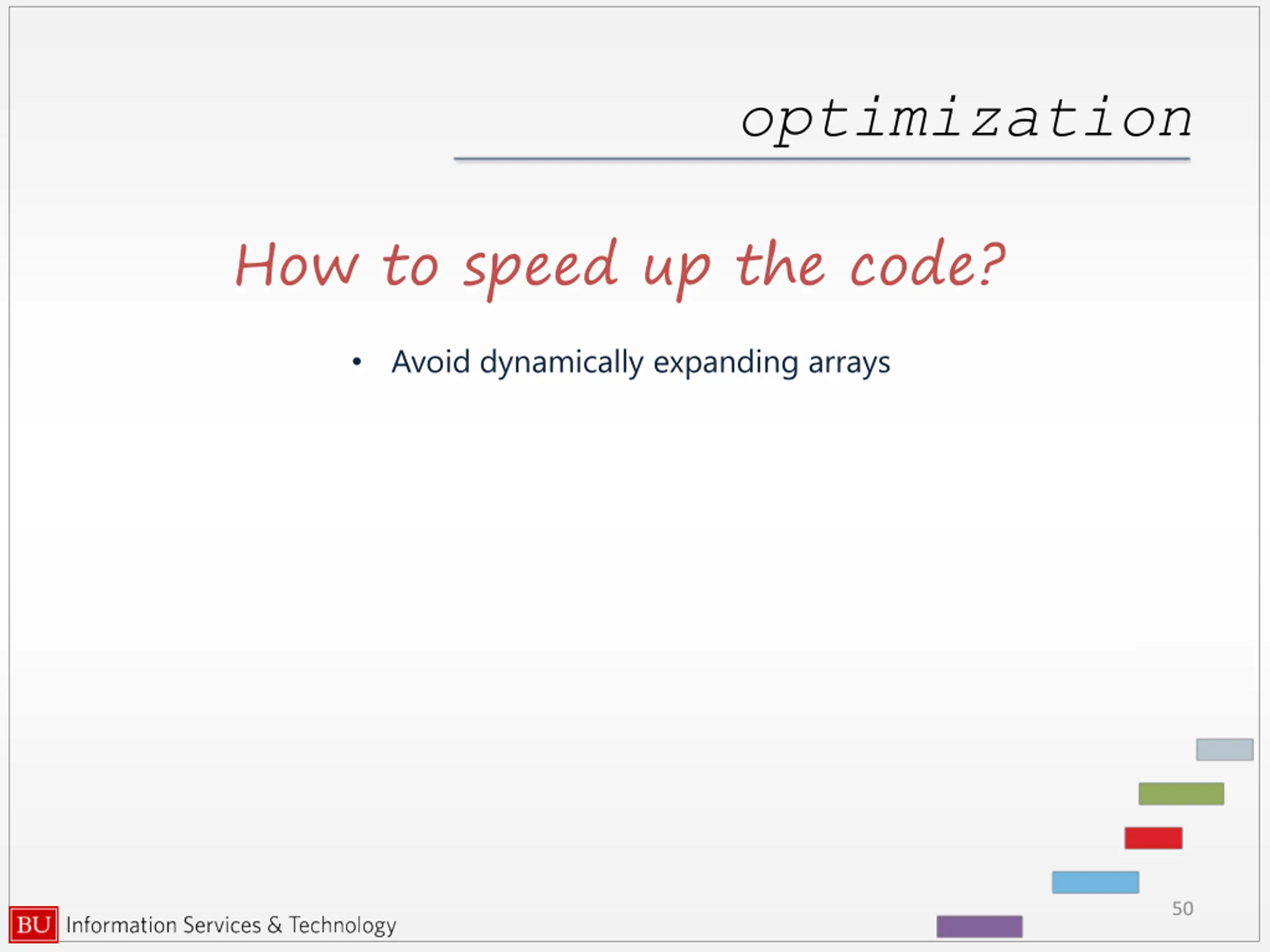 optimization

How to speed up the code?

• Avoid dynamically expanding arrays

50

BU Information Services & Technology